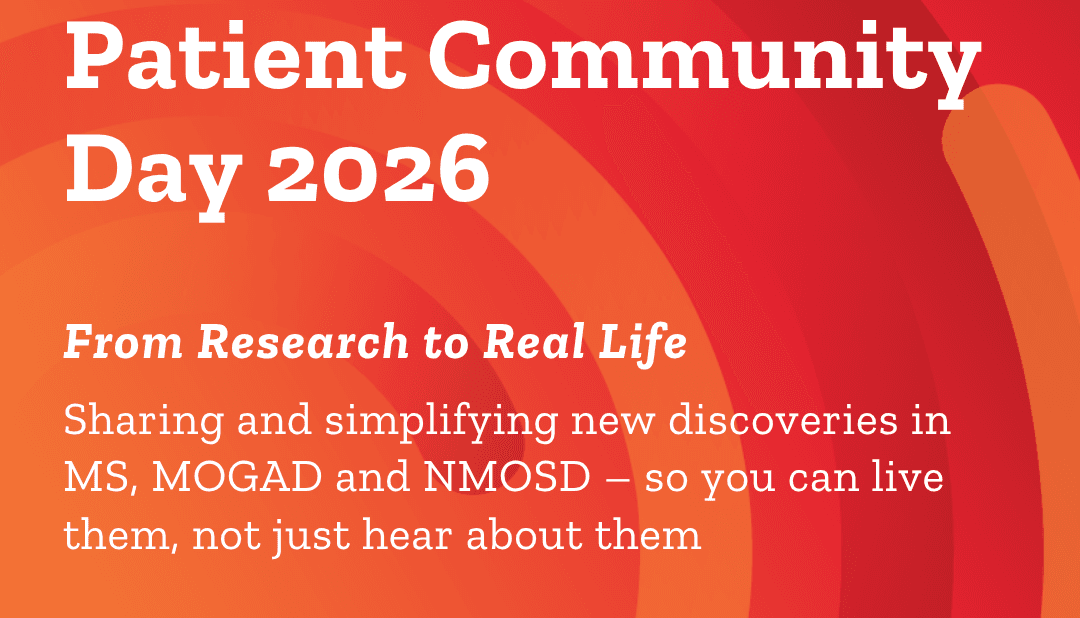 Patient Community Day 2026

From Research to Real Life

Sharing and simplifying new discoveries in MS, MOGAD and NMOSD – so you can live them, not just hear about them